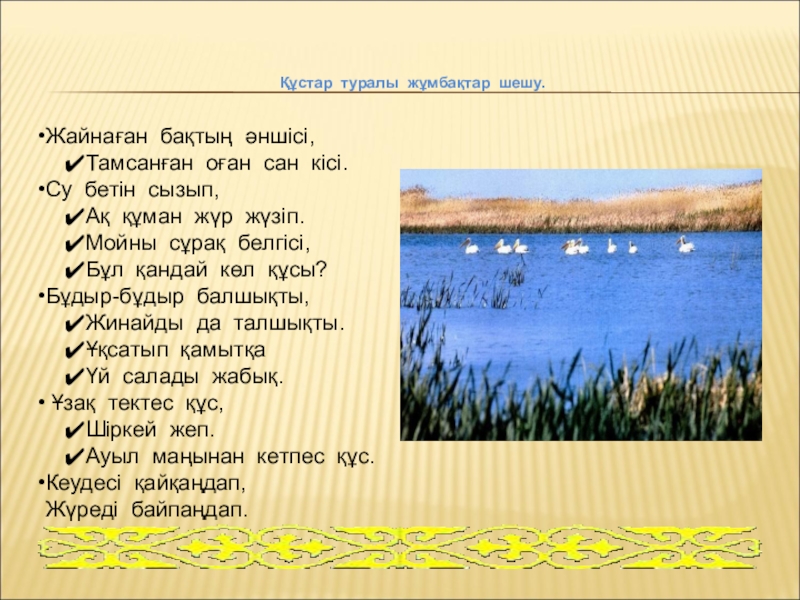 Құстар туралы жұмбақтар шешу.

•Жайнаған бақтың әншісі,
✔Тамсанған оған сан кісі.
•Су бетін сызып,
✔Ақ құман жүр жүзіп.
✔Мойны сұрақ белгісі,
✔Бұл қандай көл құсы?
•Бұдыр-бұдыр балшықты,
✔Жинайды да талшықты.
✔Ұқсатып қамытқа
✔Үй салады жабық.
• Ұзақ тектес құс,
✔Шіркей жеп.
✔Ауыл маңынан кетпес құс.
•Кеудесі қайқаңдап,
Жүреді байпаңдап.